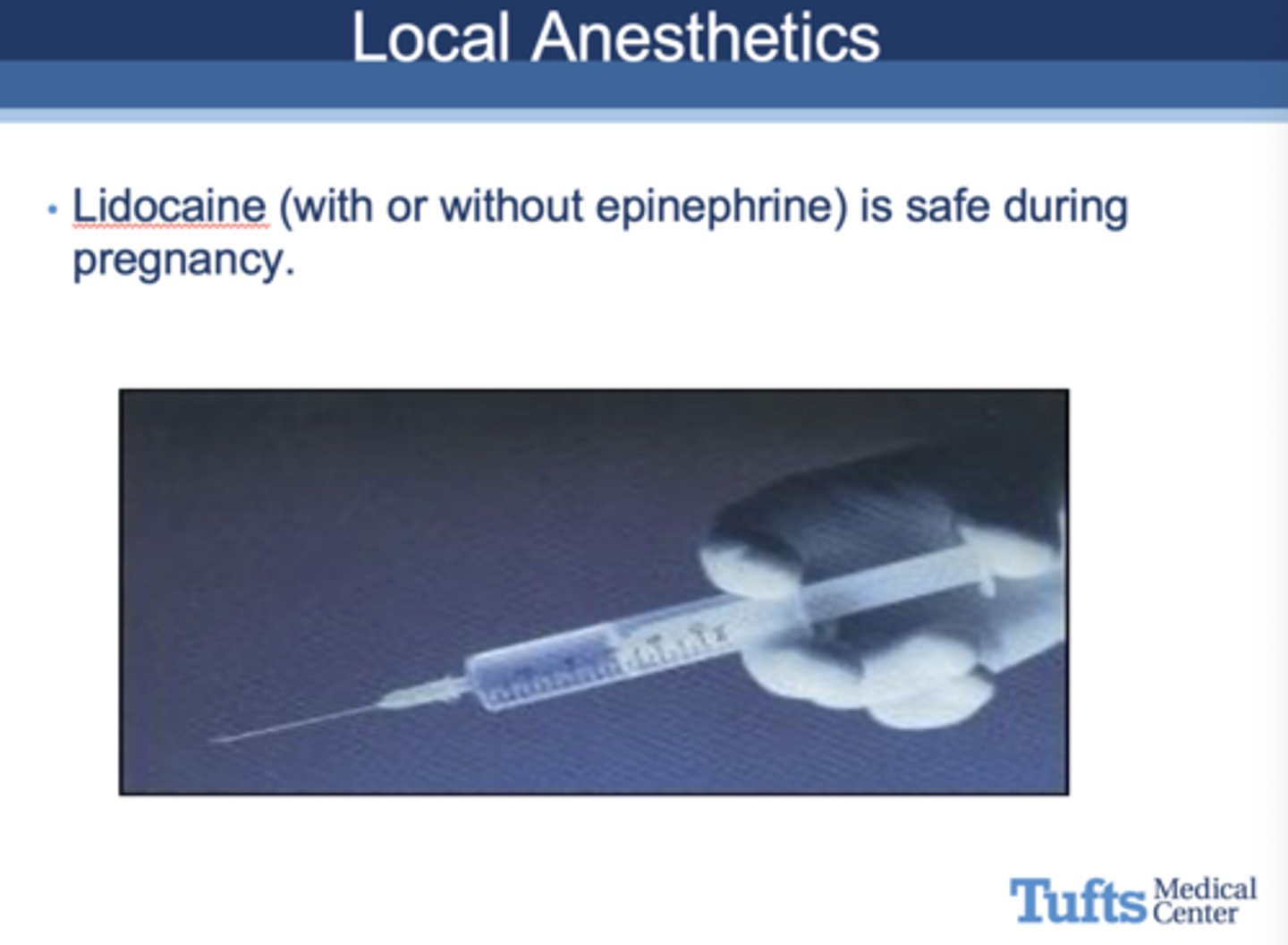 Local Anesthetics

• Lidocaine (with or without epinephrine) is safe during pregnancy.

Tufts Medical Center